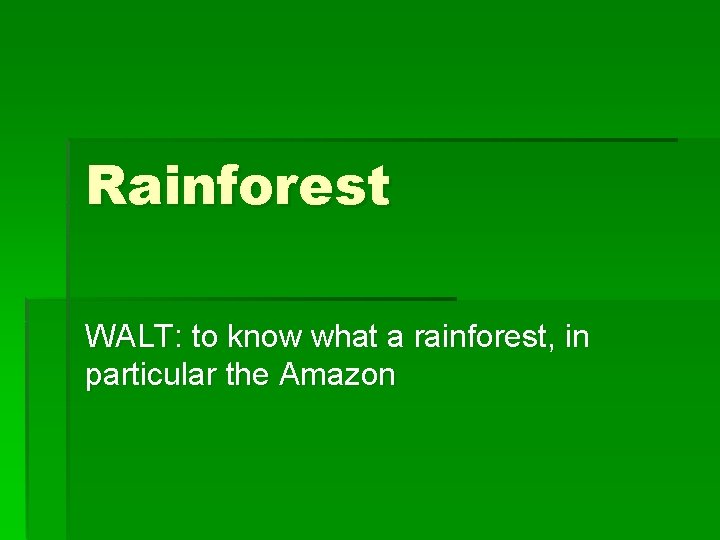 Rainforest

WALT: to know what a rainforest, in particular the Amazon